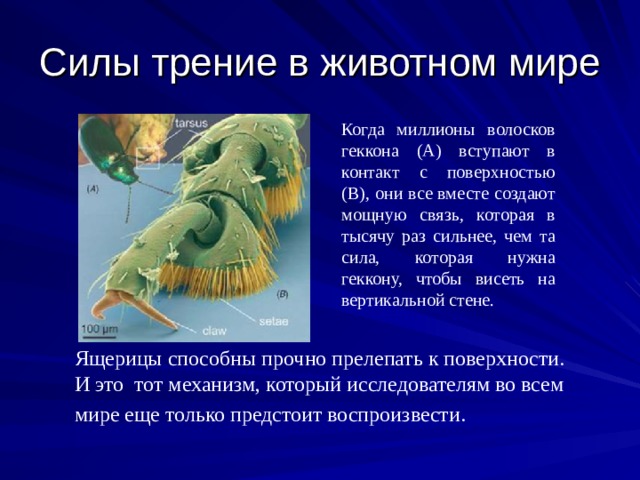 Силы трение в животном мире

tarsus

(A)

(B)

100 µm

claw

setae

Когда миллионы волосков геккона (А) вступают в контакт с поверхностью (В), они все вместе создают мощную связь, которая в тысячу раз сильнее, чем та сила, которая нужна геккону, чтобы висеть на вертикальной стене.

Ящерицы способны прочно прелепать к поверхности. И это тот механизм, который исследователям во всем мире еще только предстоит воспроизвести.